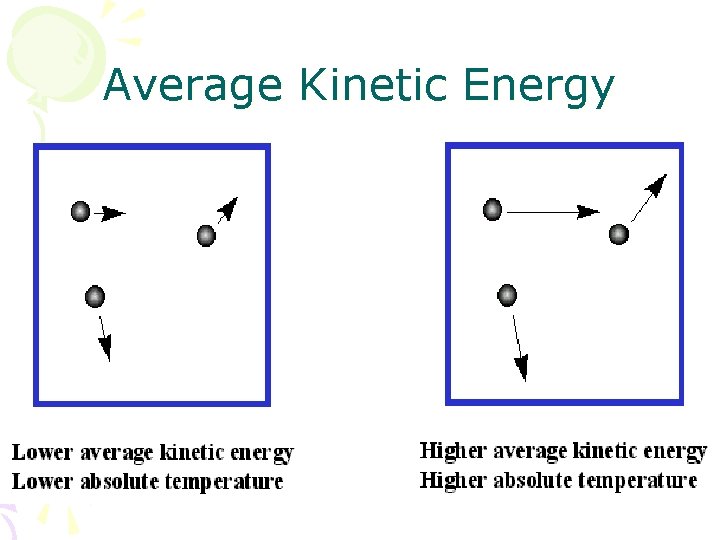 Average Kinetic Energy

Lower average kinetic energy
Lower absolute temperature

Higher average kinetic energy
Higher absolute temperature